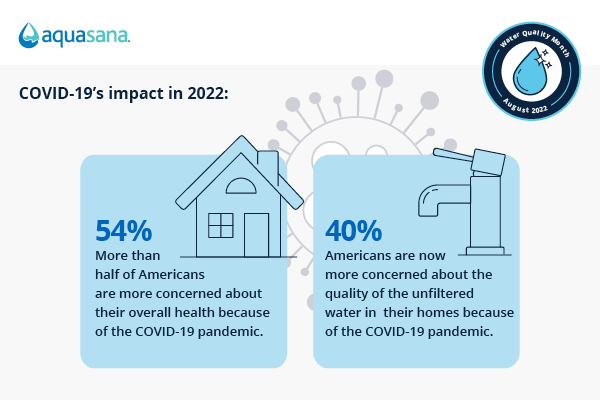 aquasana.

Water Quality Month
August 2022

COVID-19's impact in 2022:

54%
More than half of Americans are more concerned about their overall health because of the COVID-19 pandemic.

40%
Americans are now more concerned about the quality of the unfiltered water in their homes because of the COVID-19 pandemic.